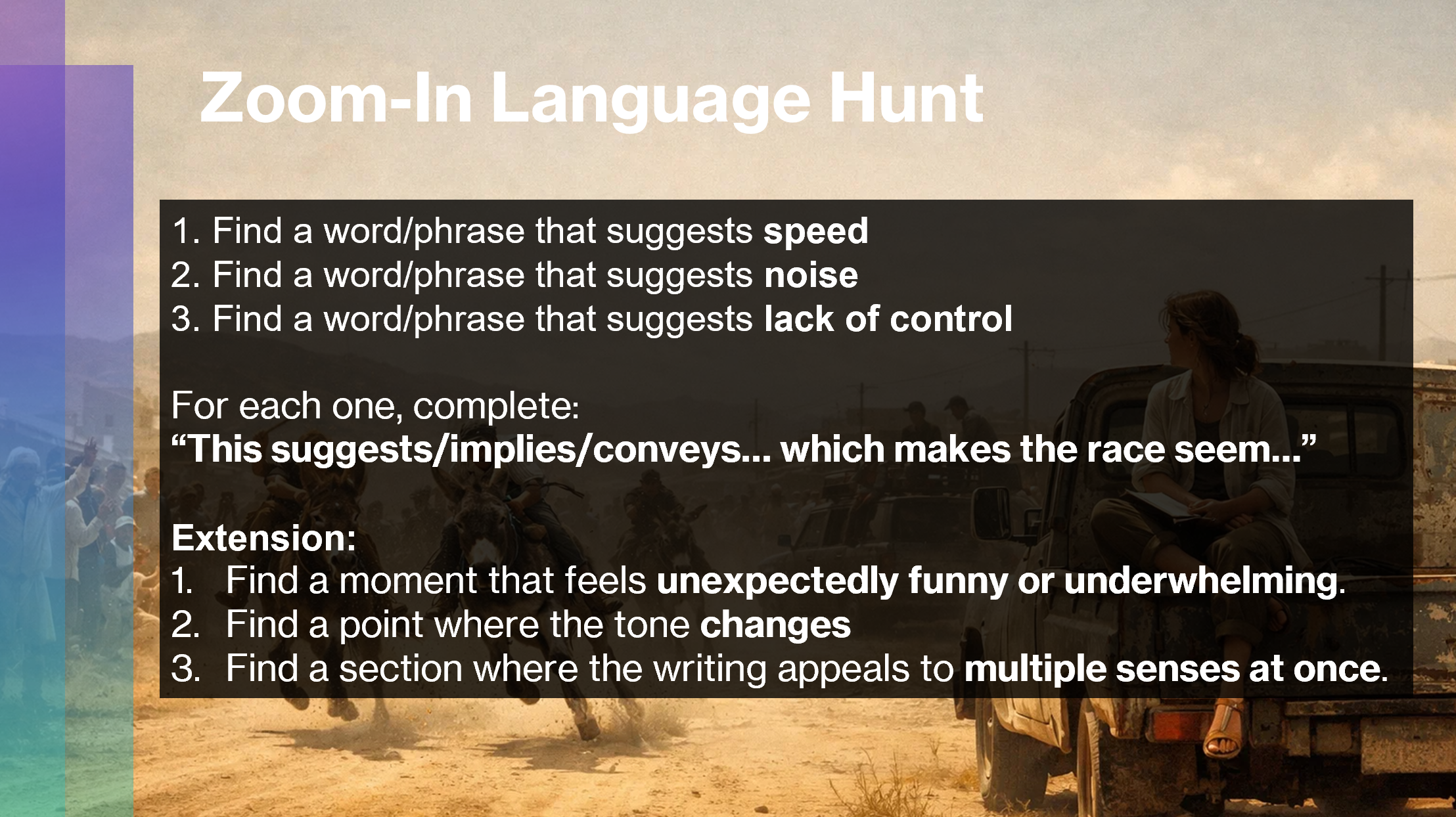 Zoom-In Language Hunt

1. Find a word/phrase that suggests speed
2. Find a word/phrase that suggests noise
3. Find a word/phrase that suggests lack of control

For each one, complete:
“This suggests/implies/conveys... which makes the race seem...”

Extension:
1. Find a moment that feels unexpectedly funny or underwhelming.
2. Find a point where the tone changes
3. Find a section where the writing appeals to multiple senses at once.